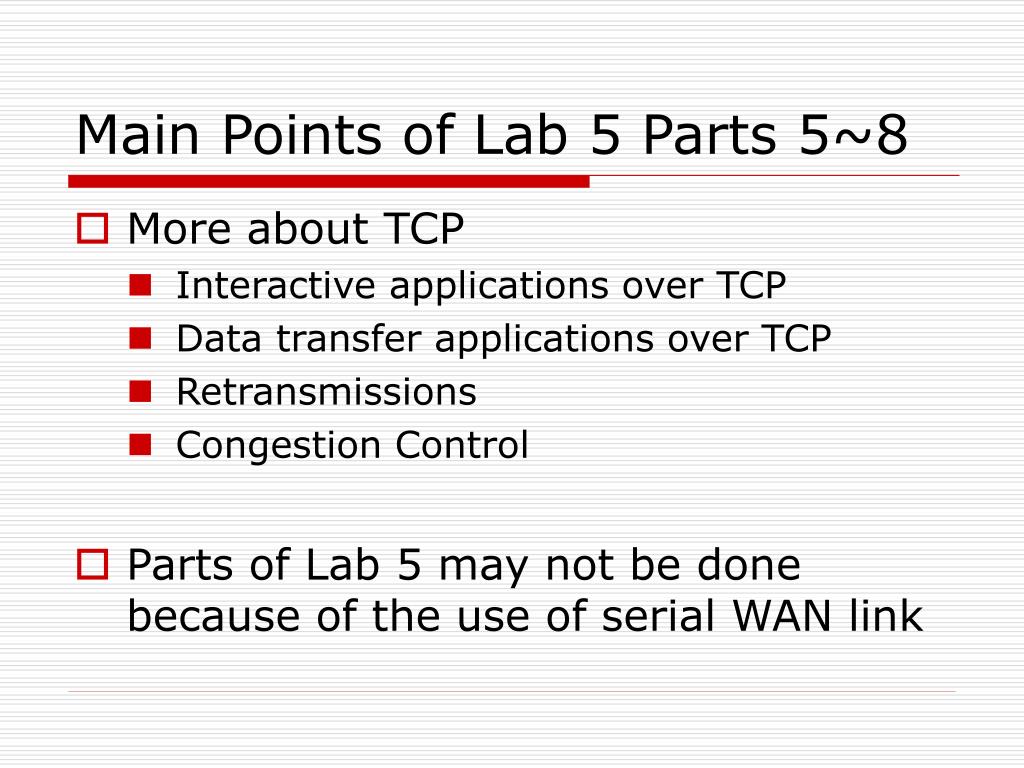 Main Points of Lab 5 Parts 5~8

More about TCP

Interactive applications over TCP

Data transfer applications over TCP

Retransmissions

Congestion Control

Parts of Lab 5 may not be done because of the use of serial WAN link